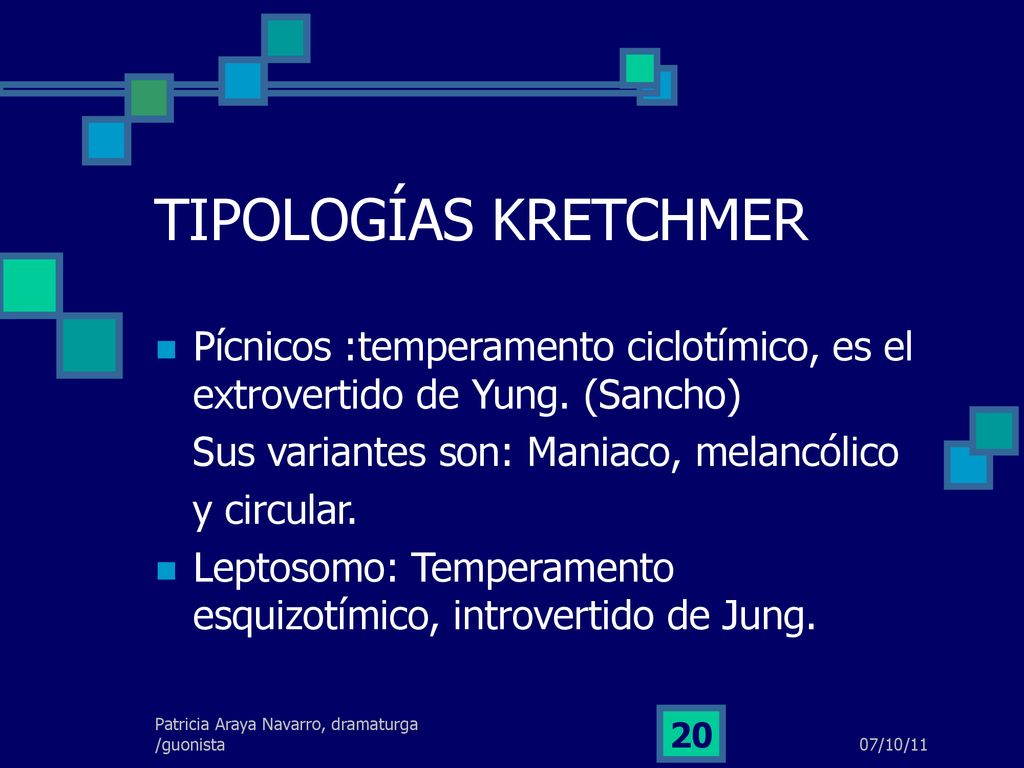 TIPOLOGÍAS KRETCHMER

Pícnicos :temperamento ciclotímico, es el extrovertido de Yung. (Sancho)

Sus variantes son: Maniaco, melancólico

y circular.

Leptosomo: Temperamento esquizotímico, introvertido de Jung.

Patricia Araya Navarro, dramaturga /guonista

20

07/10/11